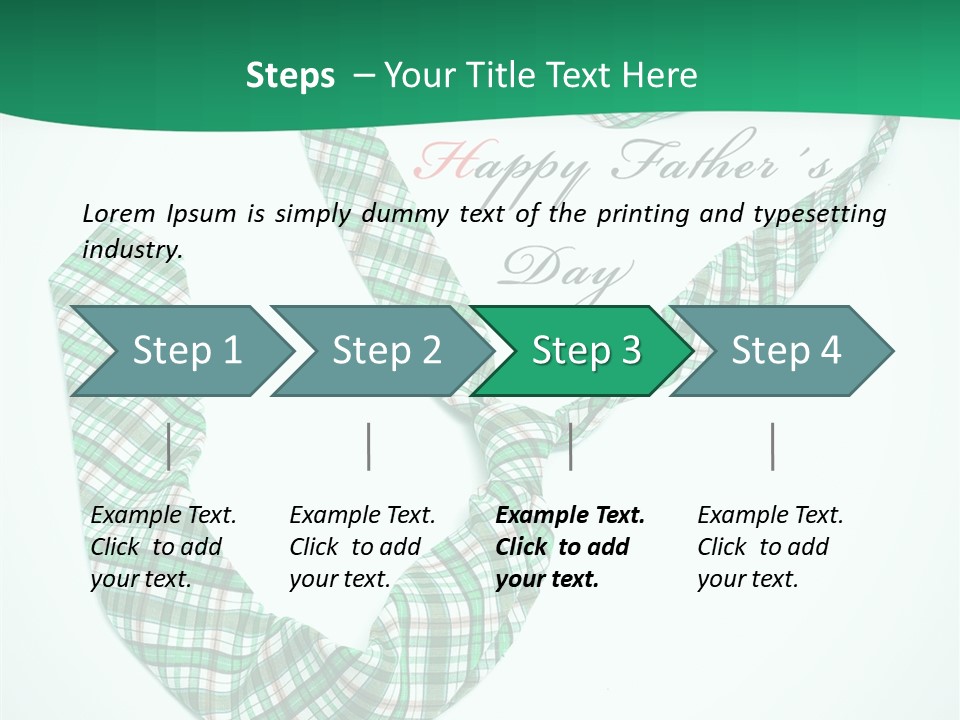 Steps – Your Title Text Here

Happy Father's Day

Lorem Ipsum is simply dummy text of the printing and typesetting industry.

Step 1

Step 2

Step 3

Step 4

Example Text. Click to add your text.

Example Text. Click to add your text.

Example Text. Click to add your text.

Example Text. Click to add your text.